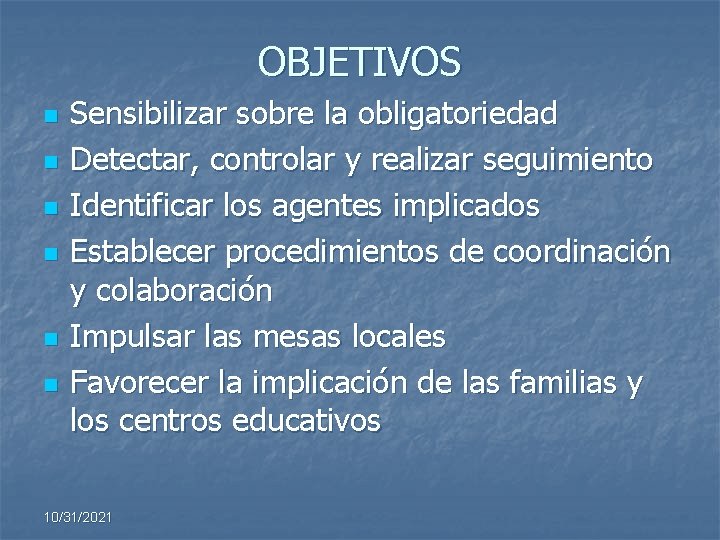 OBJETIVOS

- Sensibilizar sobre la obligatoriedad
- Detectar, controlar y realizar seguimiento
- Identificar los agentes implicados
- Establecer procedimientos de coordinación y colaboración
- Impulsar las mesas locales
- Favorecer la implicación de las familias y los centros educativos

10/31/2021